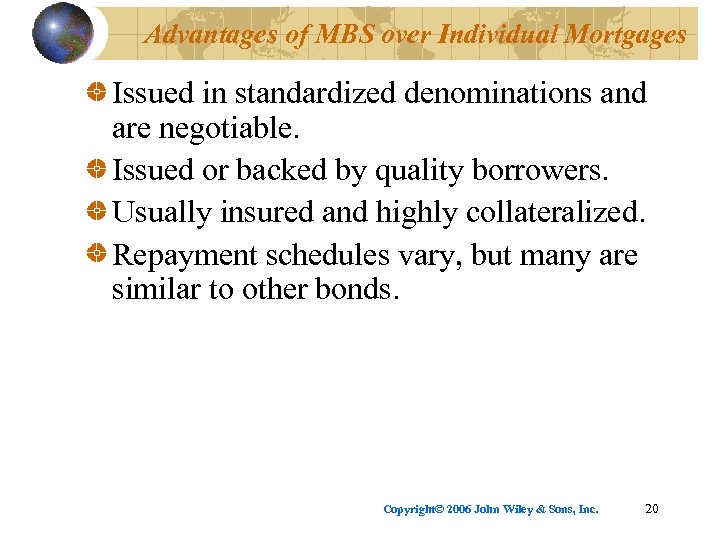 Advantages of MBS over Individual Mortgages

Issued in standardized denominations and are negotiable.

Issued or backed by quality borrowers.

Usually insured and highly collateralized.

Repayment schedules vary, but many are similar to other bonds.

Copyright© 2006 John Wiley & Sons, Inc.

20